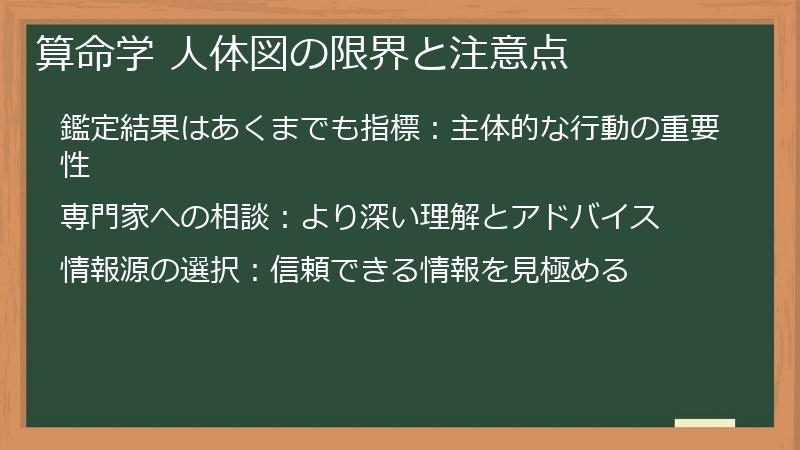 算命学 人体図の限界と注意点

鑑定結果はあくまでも指標：主体的な行動の重要性

専門家への相談：より深い理解とアドバイス

情報源の選択：信頼できる情報を見極める